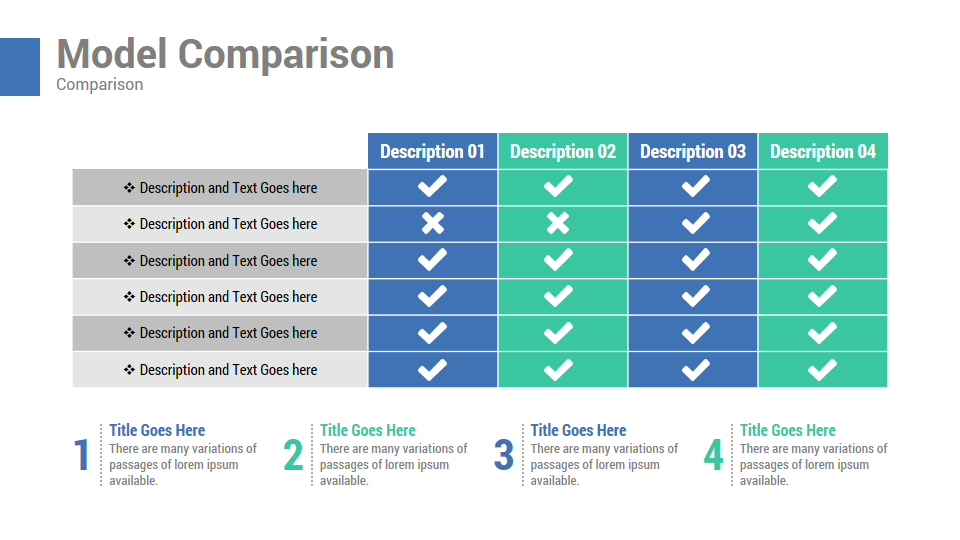 Model Comparison
Comparison

| | Description 01 | Description 02 | Description 03 | Description 04 |
|---|---|---|---|---|
| ❖ Description and Text Goes here | ✔ | ✔ | ✔ | ✔ |
| ❖ Description and Text Goes here | ✖ | ✖ | ✔ | ✔ |
| ❖ Description and Text Goes here | ✔ | ✔ | ✔ | ✔ |
| ❖ Description and Text Goes here | ✔ | ✔ | ✔ | ✔ |
| ❖ Description and Text Goes here | ✔ | ✔ | ✔ | ✔ |
| ❖ Description and Text Goes here | ✔ | ✔ | ✔ | ✔ |

1 Title Goes Here
There are many variations of passages of lorem ipsum available.

2 Title Goes Here
There are many variations of passages of lorem ipsum available.

3 Title Goes Here
There are many variations of passages of lorem ipsum available.

4 Title Goes Here
There are many variations of passages of lorem ipsum available.